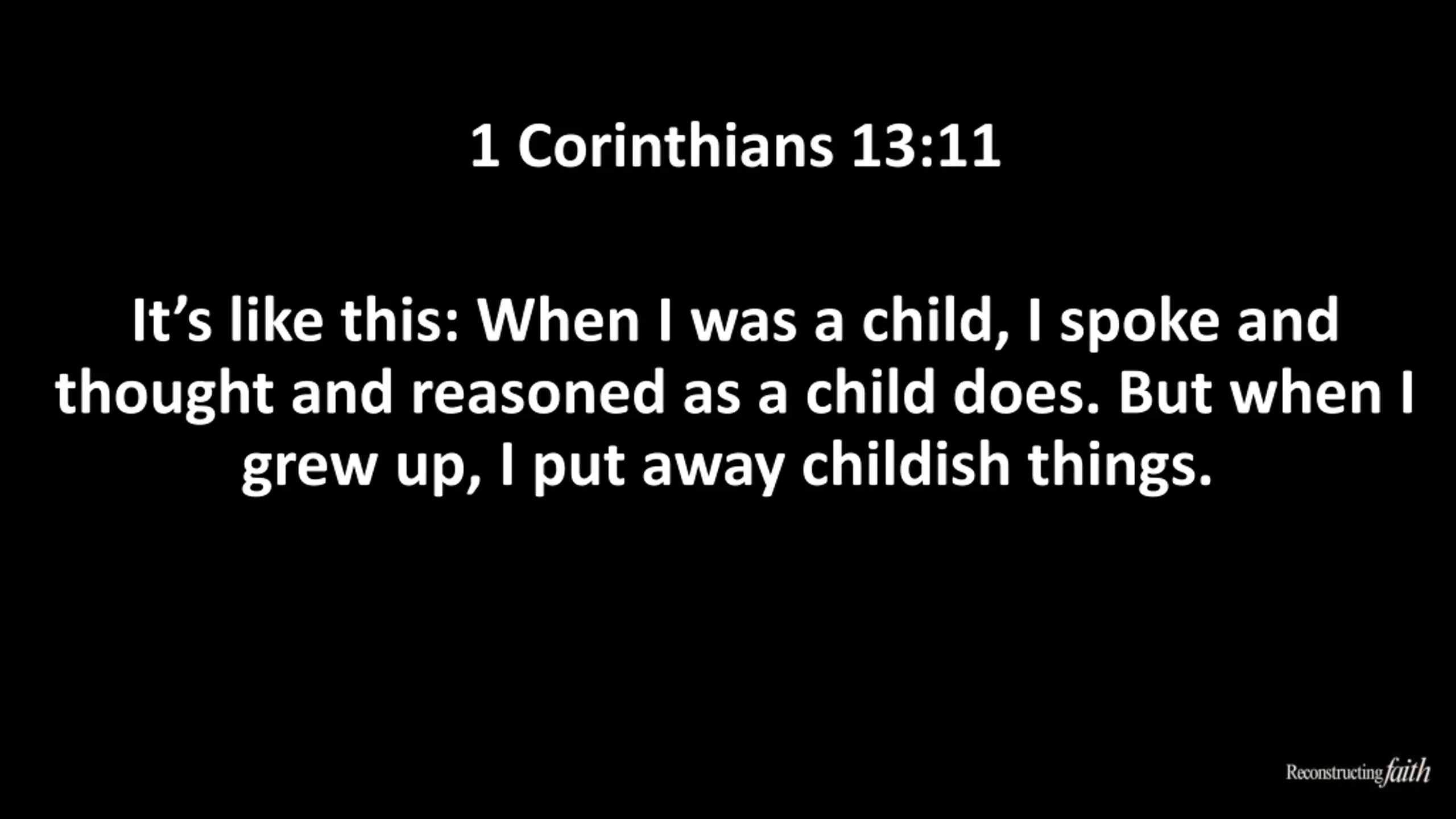 1 Corinthians 13:11

It’s like this: When I was a child, I spoke and thought and reasoned as a child does. But when I grew up, I put away childish things.

Reconstructing faith